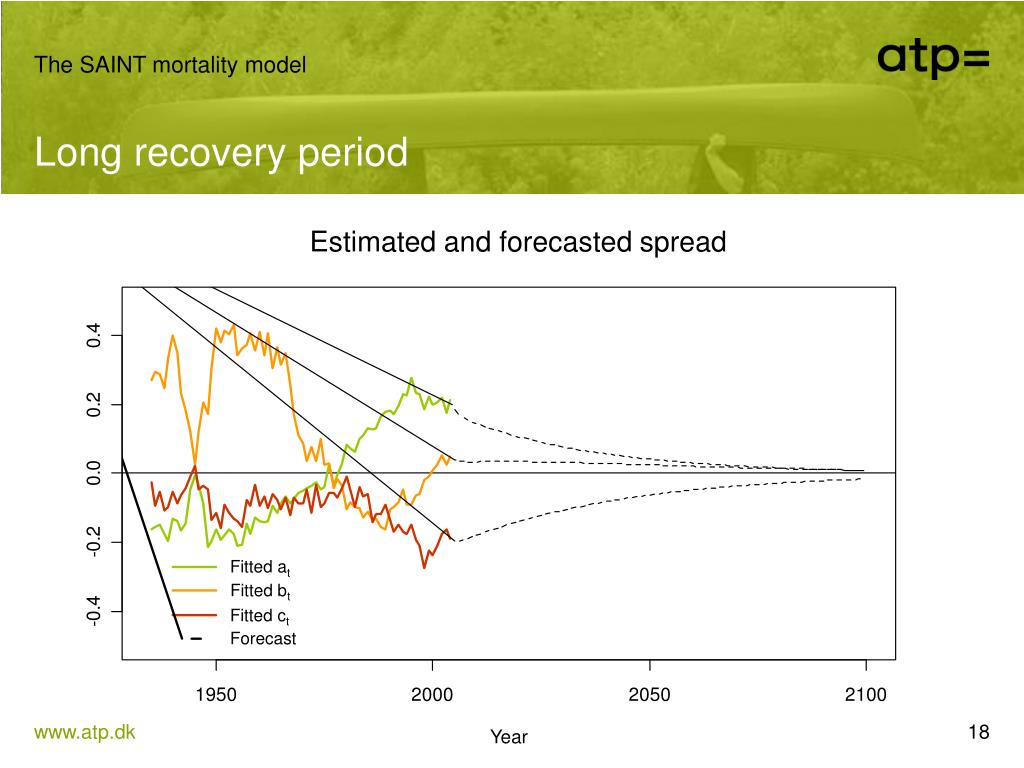 The SAINT mortality model

atp=

Long recovery period

Estimated and forecasted spread

0.4
0.2
0.0
-0.2
-0.4

Fitted $a_t$
Fitted $b_t$
Fitted $c_t$
Forecast

1950
2000
2050
2100

Year

www.atp.dk

18